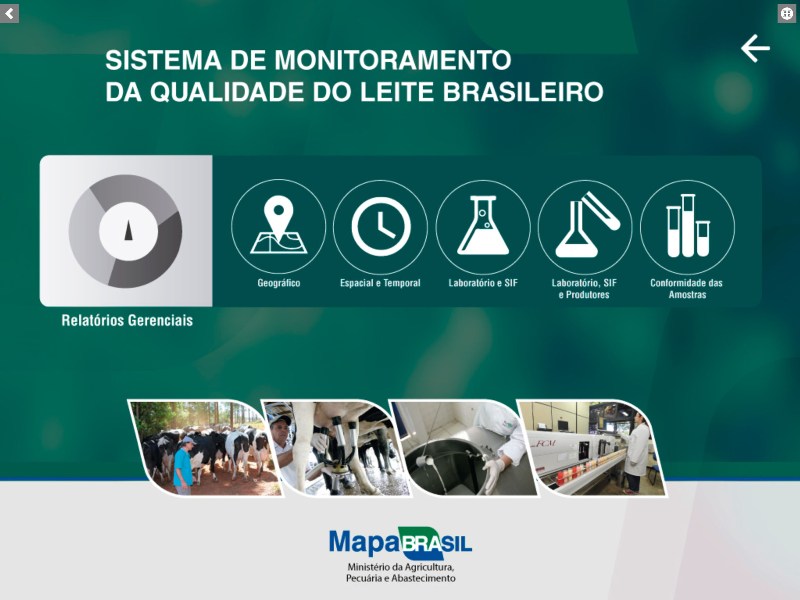 SISTEMA DE MONITORAMENTO
DA QUALIDADE DO LEITE BRASILEIRO

Relatórios Gerenciais

Geográfico

Espacial e Temporal

Laboratório e SIF

Laboratório, SIF e Produtores

Conformidade das Amostras

FCM

MapaBRASIL
Ministério da Agricultura, Pecuária e Abastecimento